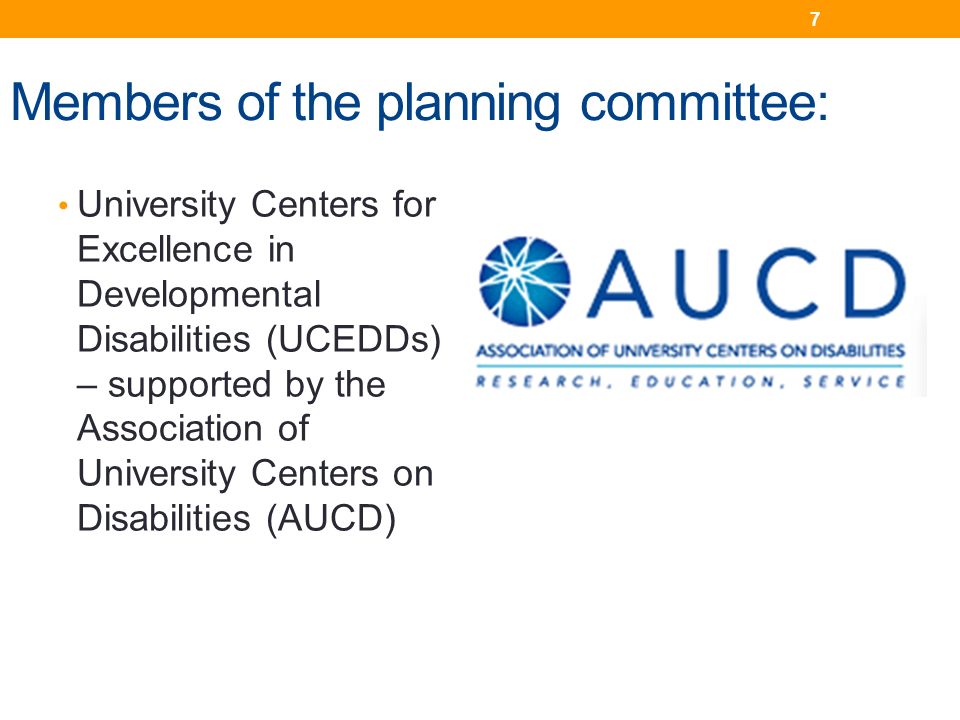 7

Members of the planning committee:

• University Centers for Excellence in Developmental Disabilities (UCEDDs) – supported by the Association of University Centers on Disabilities (AUCD)

AUCD
ASSOCIATION OF UNIVERSITY CENTERS ON DISABILITIES
RESEARCH, EDUCATION, SERVICE